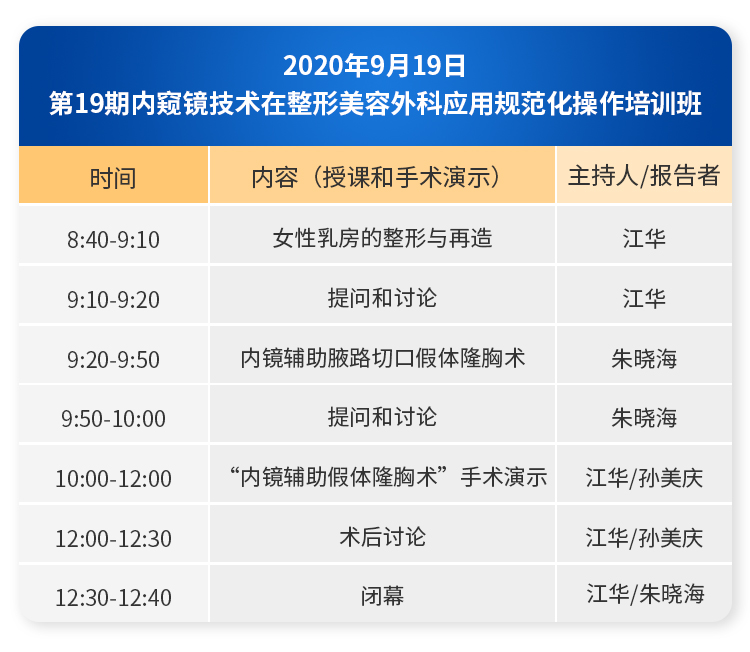 2020年9月19日
第19期内窥镜技术在整形美容外科应用规范化操作培训班

| 时间 | 内容（授课和手术演示） | 主持人/报告者 |
|---|---|---|
| 8:40-9:10 | 女性乳房的整形与再造 | 江华 |
| 9:10-9:20 | 提问和讨论 | 江华 |
| 9:20-9:50 | 内镜辅助腋路切口假体隆胸术 | 朱晓海 |
| 9:50-10:00 | 提问和讨论 | 朱晓海 |
| 10:00-12:00 | “内镜辅助假体隆胸术”手术演示 | 江华/孙美庆 |
| 12:00-12:30 | 术后讨论 | 江华/孙美庆 |
| 12:30-12:40 | 闭幕 | 江华/朱晓海 |